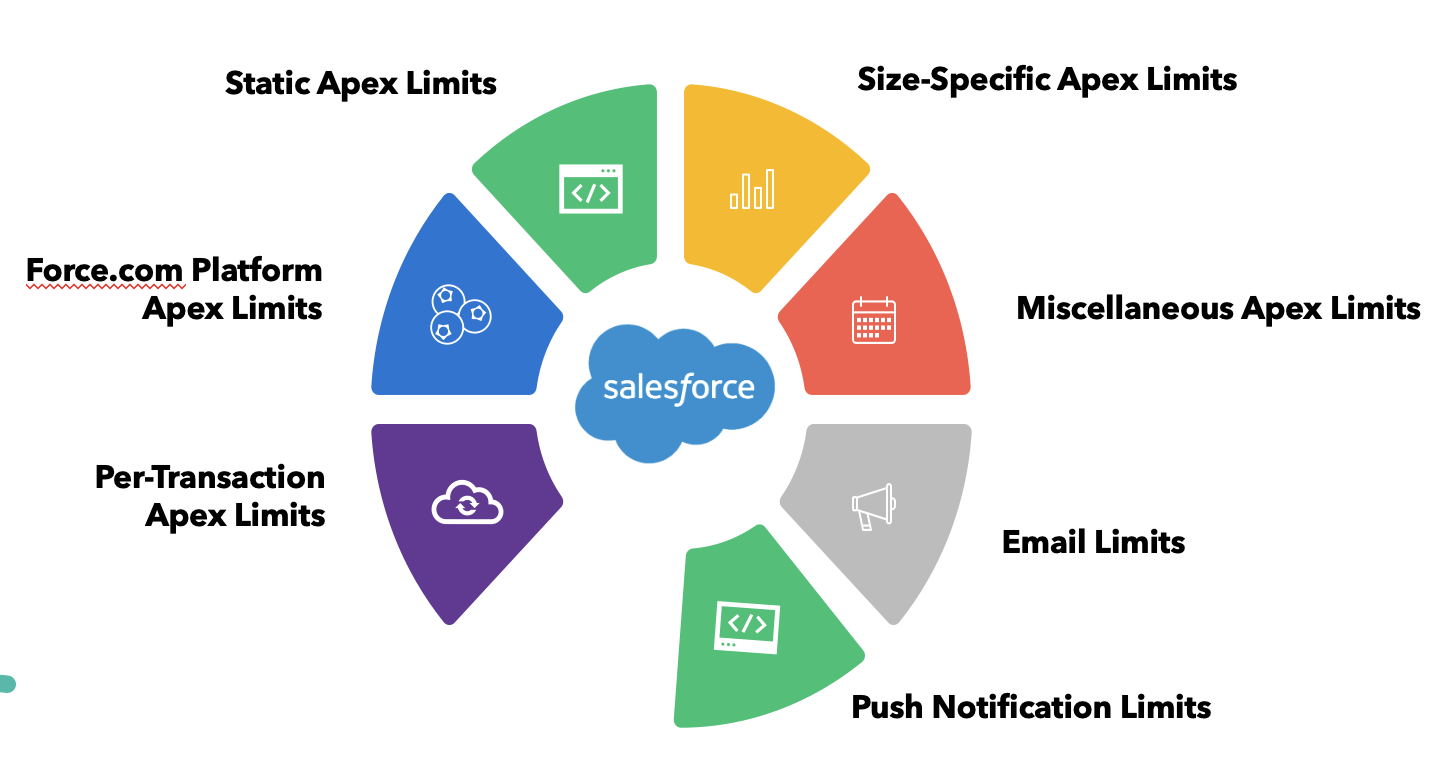 Static Apex Limits

Size-Specific Apex Limits

Force.com Platform Apex Limits

Miscellaneous Apex Limits

salesforce

Per-Transaction Apex Limits

Email Limits

Push Notification Limits